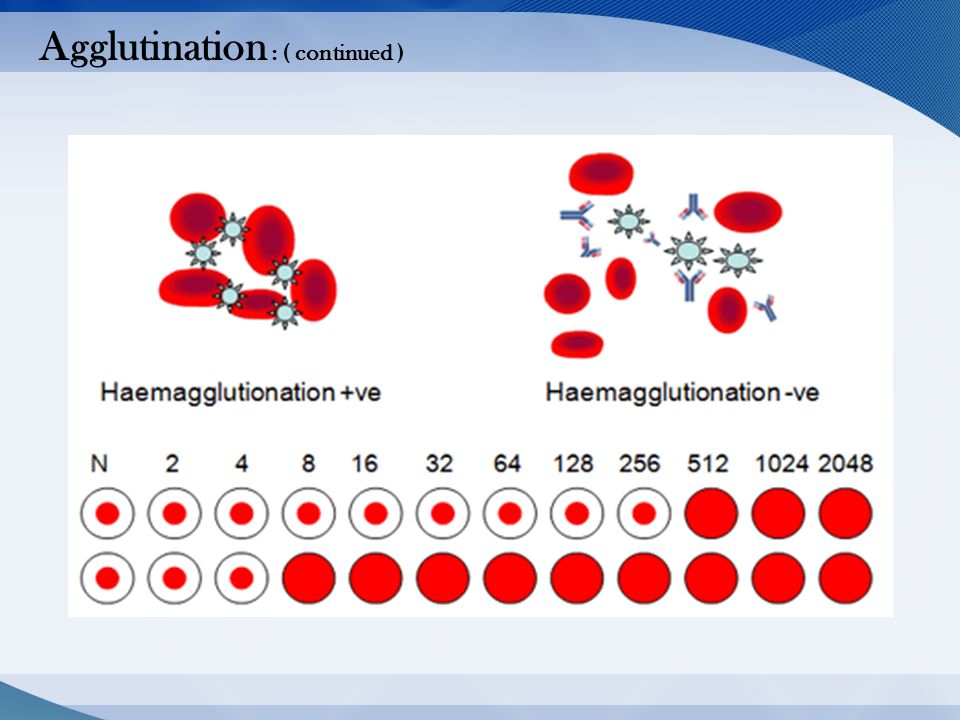 Agglutination : ( continued )

Haemagglutionation +ve

Haemagglutionation -ve

N 2 4 8 16 32 64 128 256 512 1024 2048